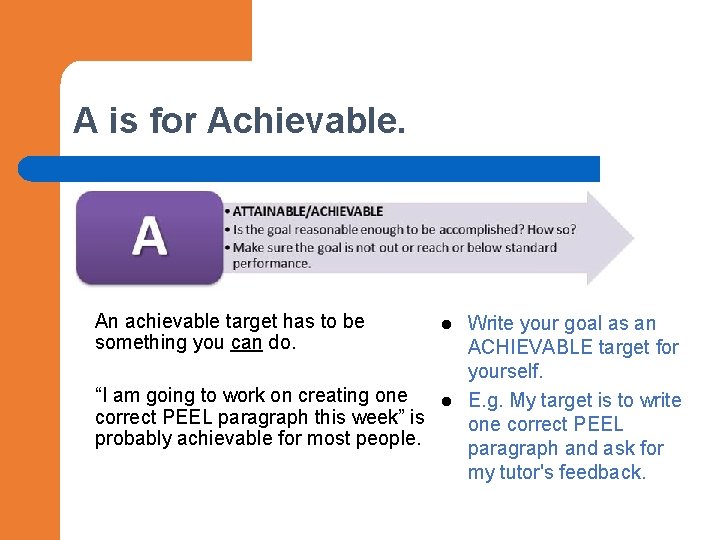 A is for Achievable.

A

• ATTAINABLE/ACHIEVABLE
• Is the goal reasonable enough to be accomplished? How so?
• Make sure the goal is not out or reach or below standard performance.

An achievable target has to be something you can do.

“I am going to work on creating one correct PEEL paragraph this week” is probably achievable for most people.

● Write your goal as an ACHIEVABLE target for yourself.
● E.g. My target is to write one correct PEEL paragraph and ask for my tutor's feedback.